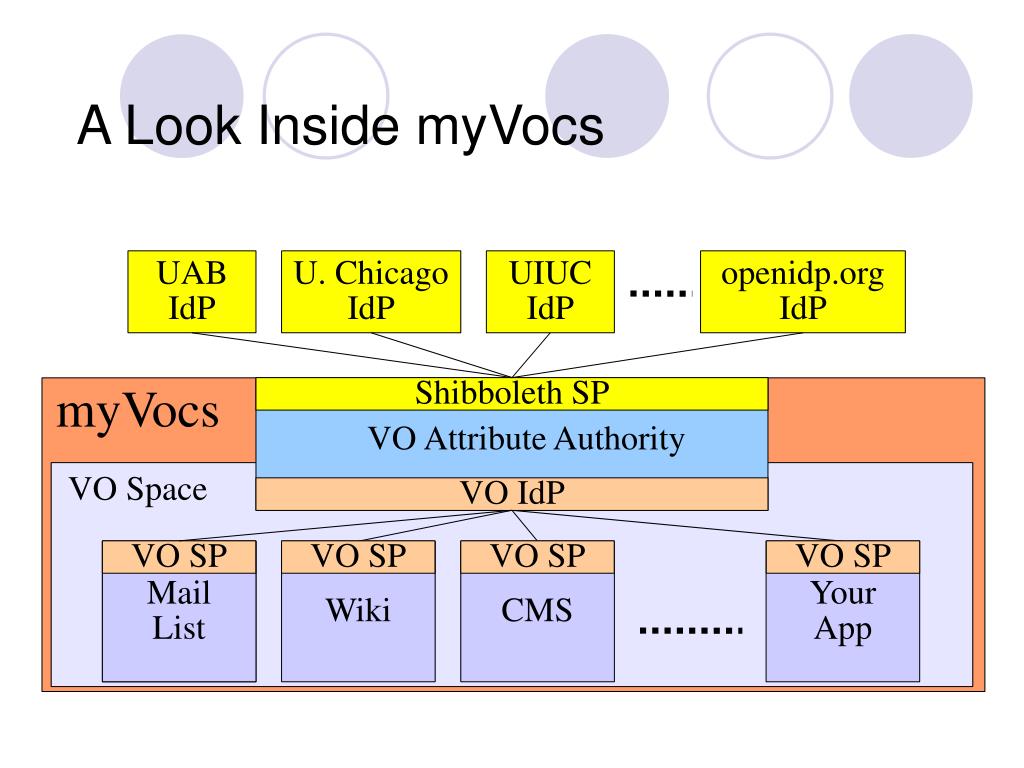 A Look Inside myVocs

UAB IdP

U. Chicago IdP

UIUC IdP

.....

openidp.org IdP

myVocs

Shibboleth SP

VO Attribute Authority

VO Space

VO IdP

VO SP
Mail List

VO SP
Wiki

VO SP
CMS

.........

VO SP
Your App